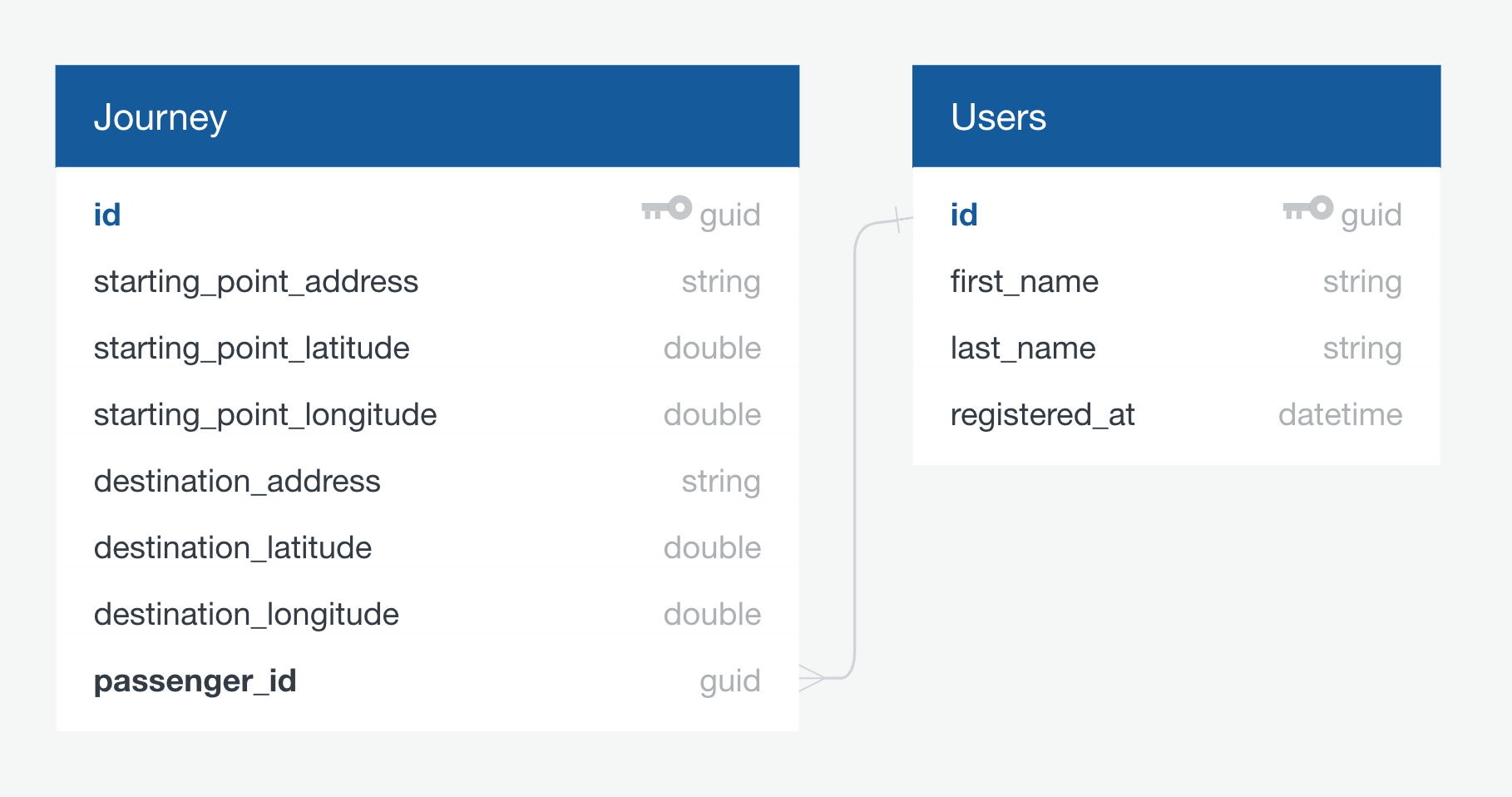 Journey

| id | guid |
|---|---|
| starting_point_address | string |
| starting_point_latitude | double |
| starting_point_longitude | double |
| destination_address | string |
| destination_latitude | double |
| destination_longitude | double |
| passenger_id | guid |

Users

| id | guid |
|---|---|
| first_name | string |
| last_name | string |
| registered_at | datetime |